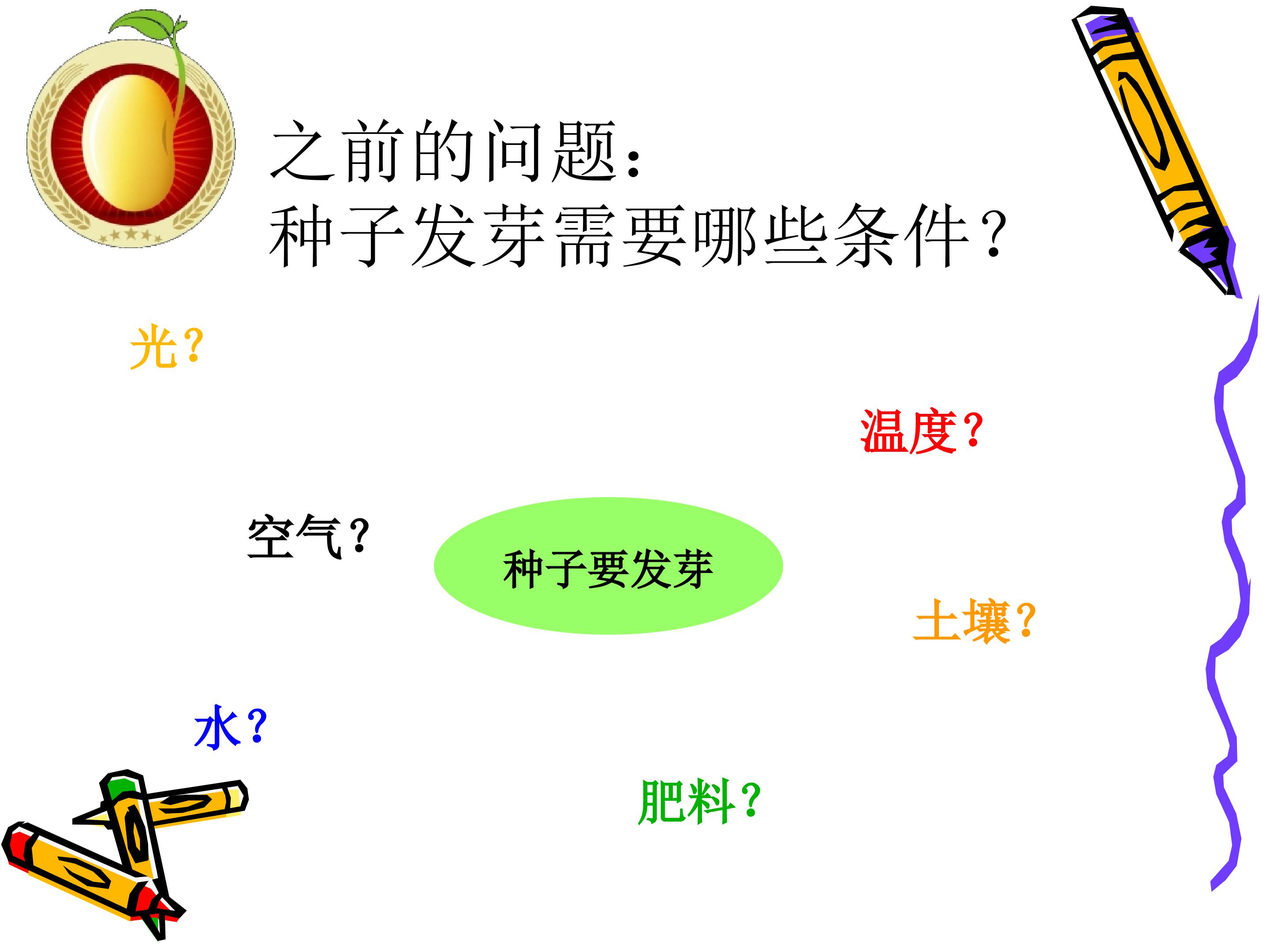 之前的问题：
种子发芽需要哪些条件？

光？

温度？

空气？

种子要发芽

土壤？

水？

肥料？